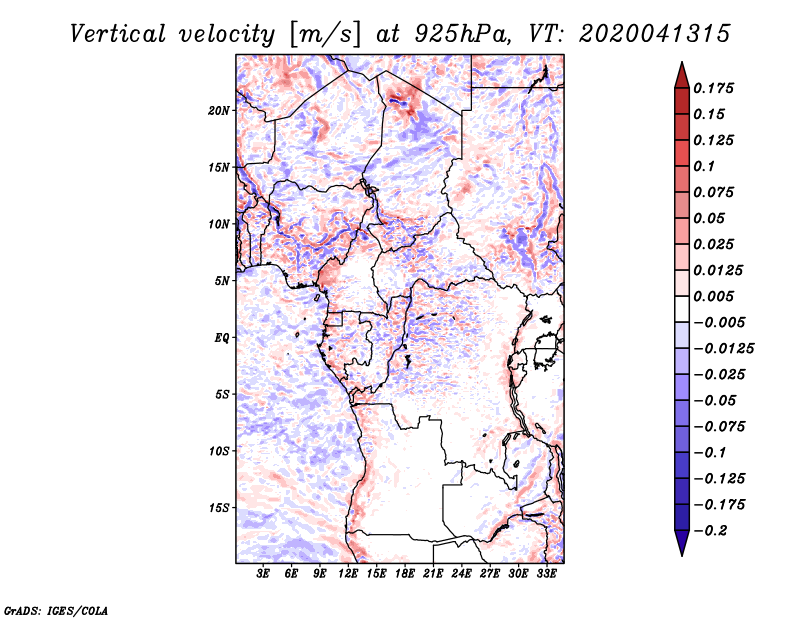 Vertical velocity [m/s] at 925hPa, VT: 2020041315

20N
15N
10N
5N
EQ
5S
10S
15S

3E 6E 9E 12E 15E 18E 21E 24E 27E 30E 33E

0.175
0.15
0.125
0.1
0.075
0.05
0.025
0.0125
0.005
−0.005
−0.0125
−0.025
−0.05
−0.075
−0.1
−0.125
−0.175
−0.2

GrADS: IGES/COLA